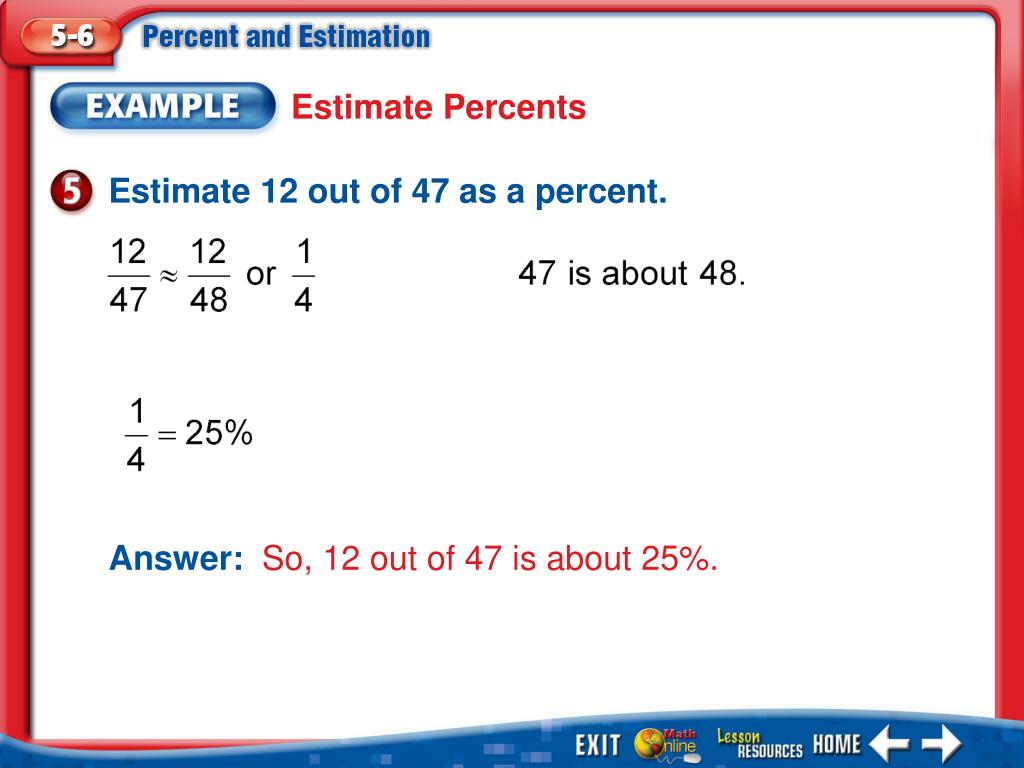 5-6 Percent and Estimation

EXAMPLE Estimate Percents

5 Estimate 12 out of 47 as a percent.

$\frac{12}{47} \approx \frac{12}{48}$ or $\frac{1}{4}$

47 is about 48.

$\frac{1}{4} = 25\%$

Answer: So, 12 out of 47 is about 25%.

EXIT Math Online Lesson RESOURCES HOME